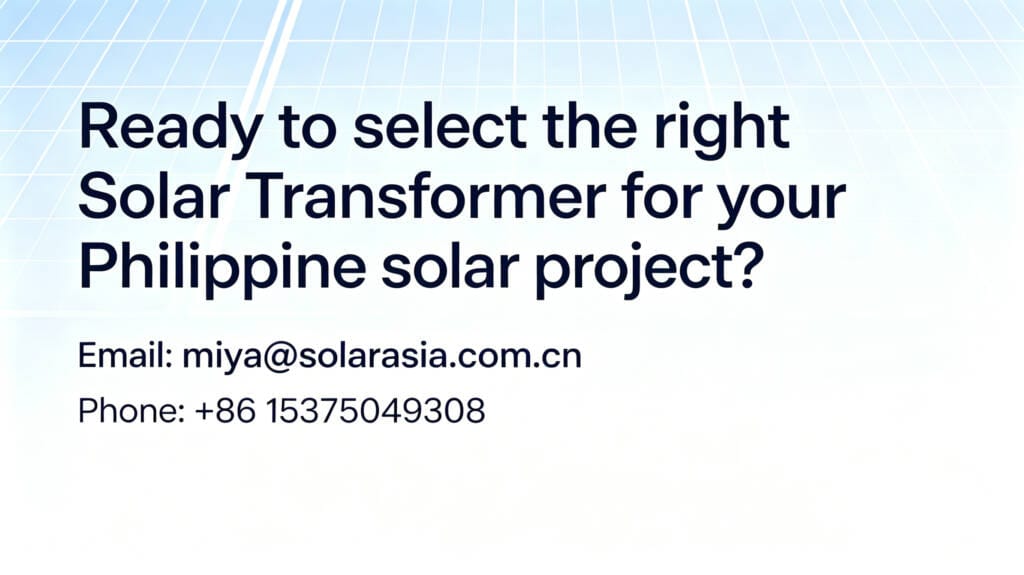 Ready to select the right Solar Transformer for your Philippine solar project?

Email: miya@solarasia.com.cn

Phone: +86 15375049308